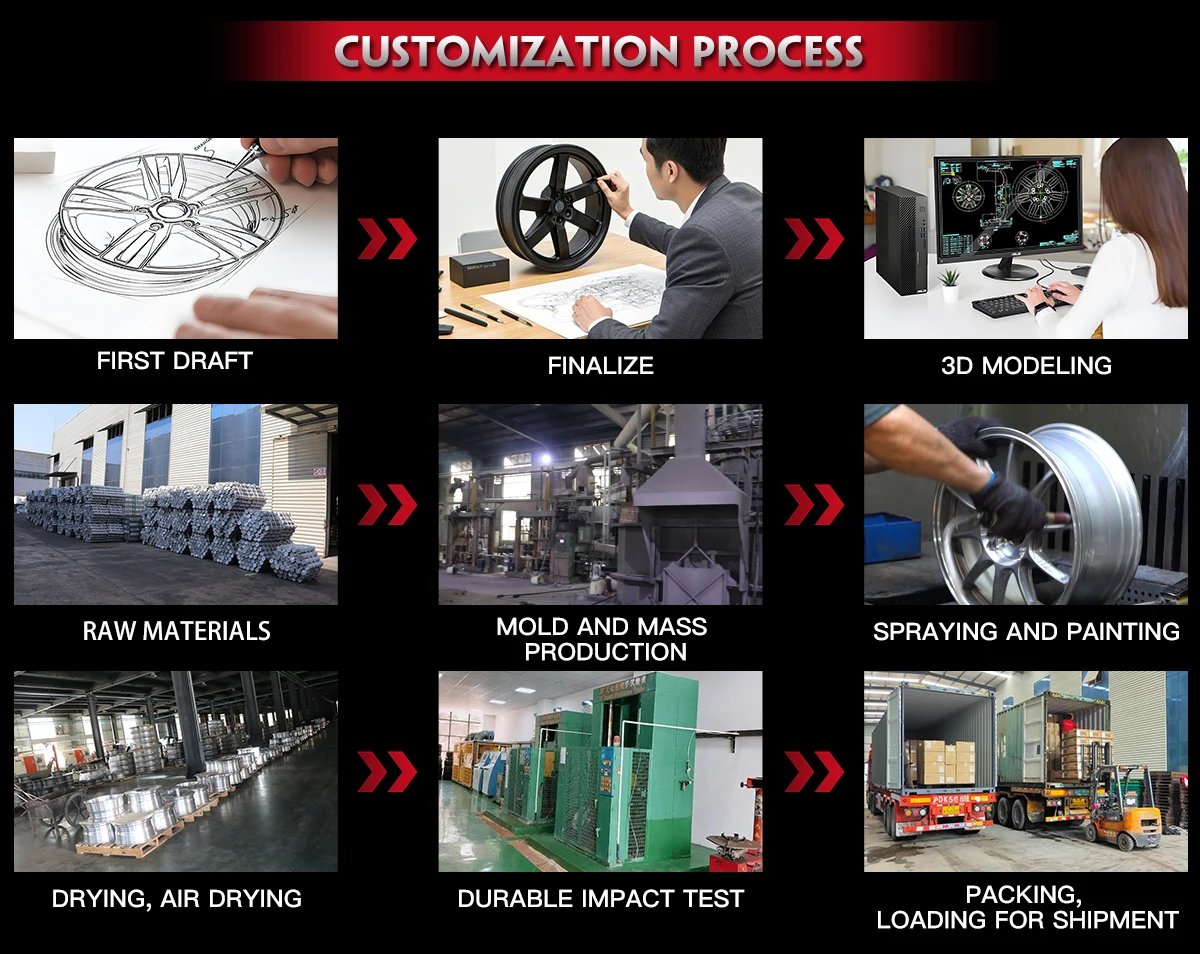 CUSTOMIZATION PROCESS

FIRST DRAFT

FINALIZE

3D MODELING

RAW MATERIALS

MOLD AND MASS PRODUCTION

SPRAYING AND PAINTING

DRYING, AIR DRYING

DURABLE IMPACT TEST

PACKING, LOADING FOR SHIPMENT